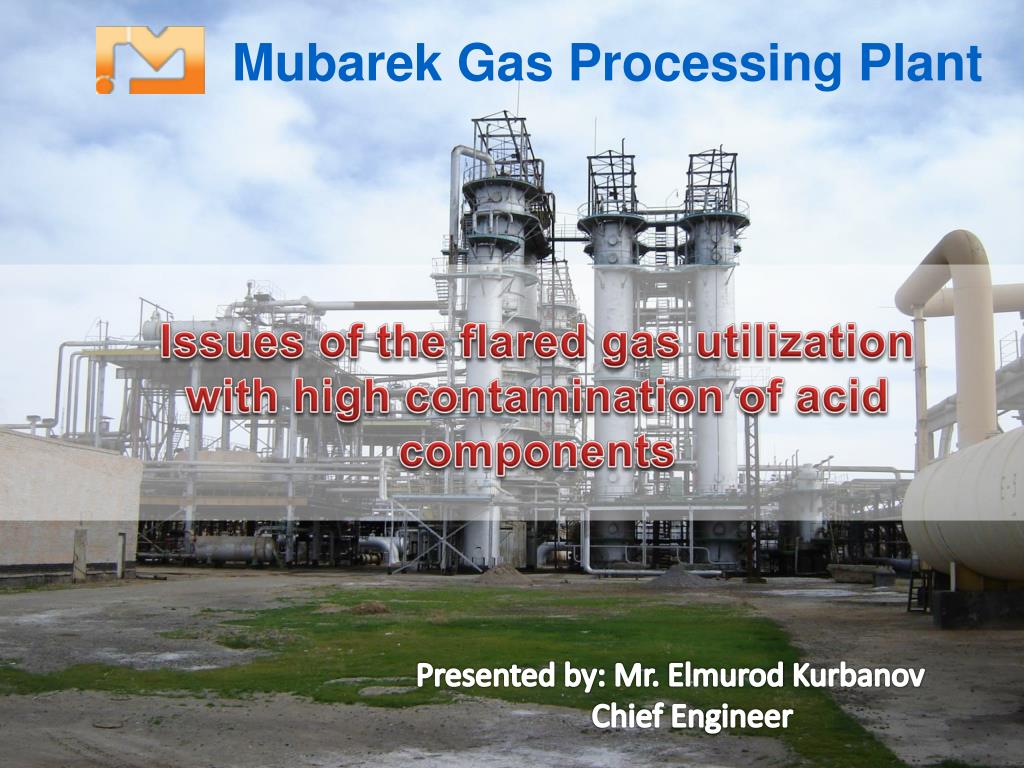 Mubarek Gas Processing Plant

Issues of the flared gas utilization with high contamination of acid components

Presented by: Mr. Elmurod Kurbanov
Chief Engineer